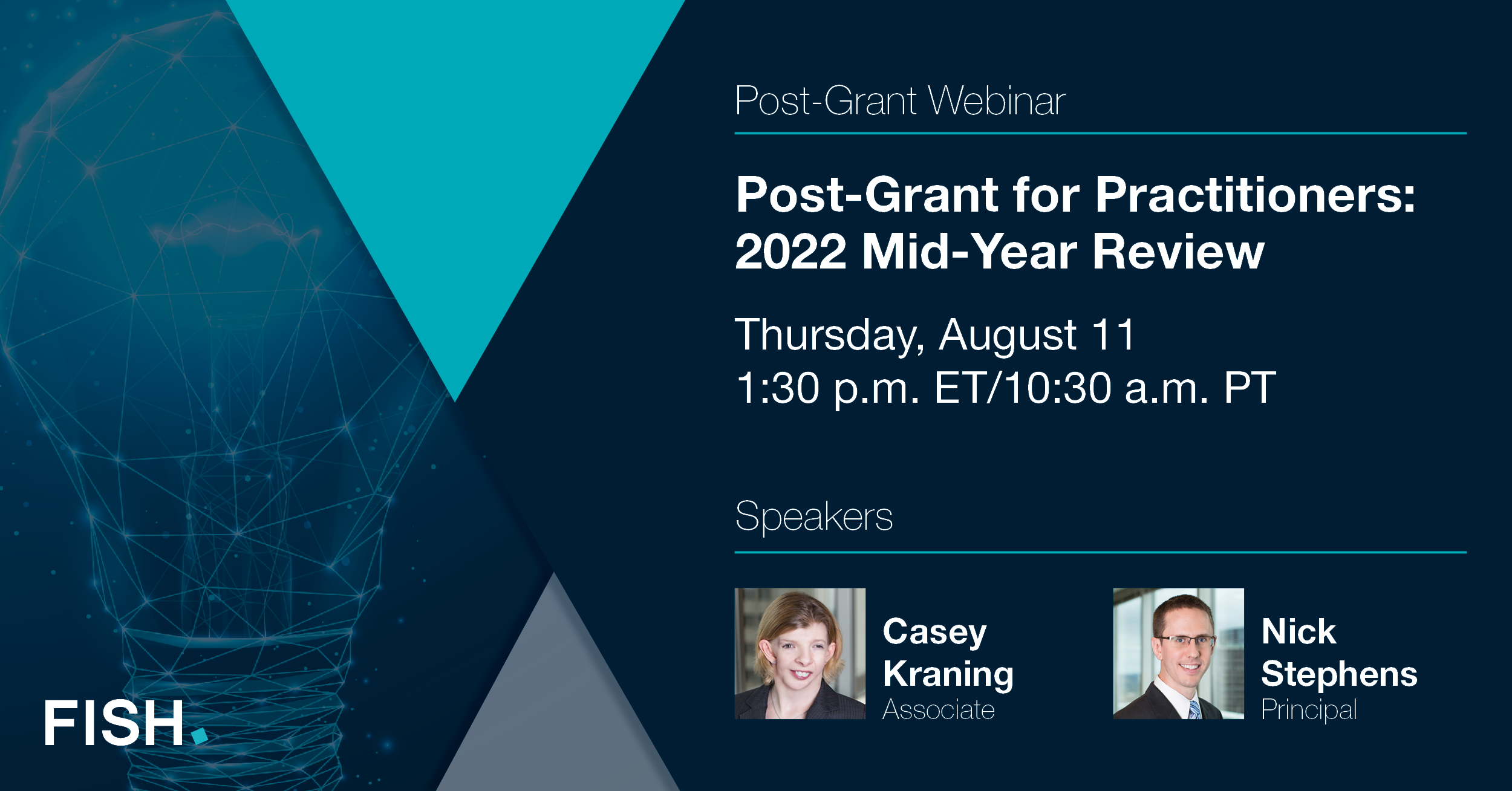 Post-Grant Webinar

Post-Grant for Practitioners: 2022 Mid-Year Review

Thursday, August 11
1:30 p.m. ET/10:30 a.m. PT

Speakers

Casey Kraning
Associate

Nick Stephens
Principal

FISH.